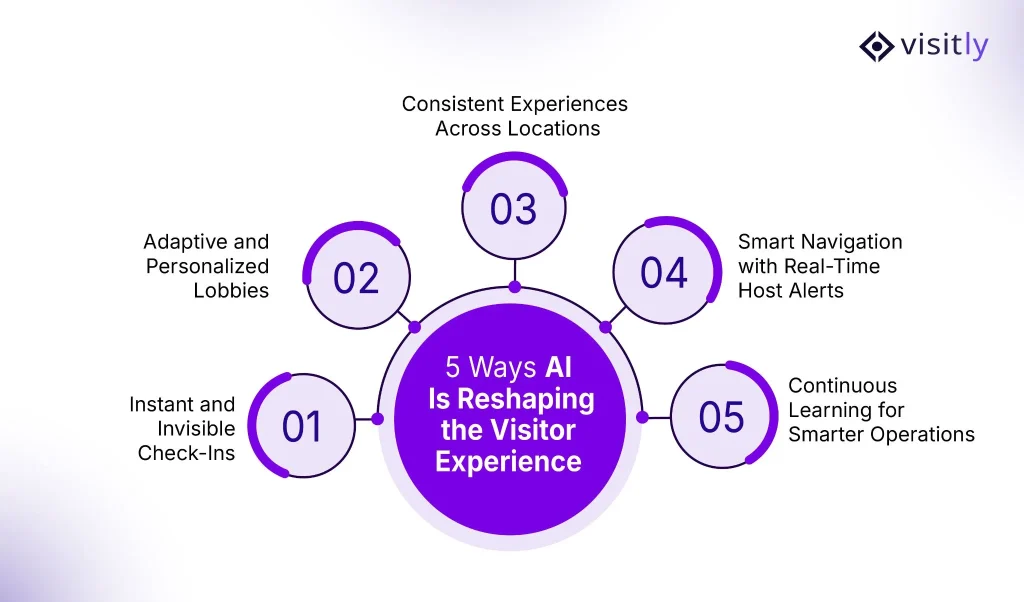 visitly

5 Ways AI Is Reshaping the Visitor Experience

01
Instant and Invisible Check-Ins

02
Adaptive and Personalized Lobbies

03
Consistent Experiences Across Locations

04
Smart Navigation with Real-Time Host Alerts

05
Continuous Learning for Smarter Operations